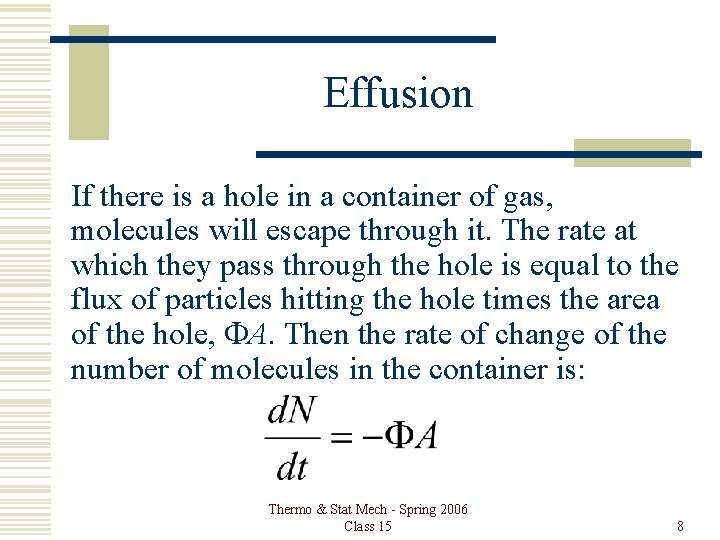 Effusion

If there is a hole in a container of gas, molecules will escape through it. The rate at which they pass through the hole is equal to the flux of particles hitting the hole times the area of the hole, $\Phi A$. Then the rate of change of the number of molecules in the container is:

$\frac{dN}{dt} = -\Phi A$

Thermo & Stat Mech - Spring 2006
Class 15

8